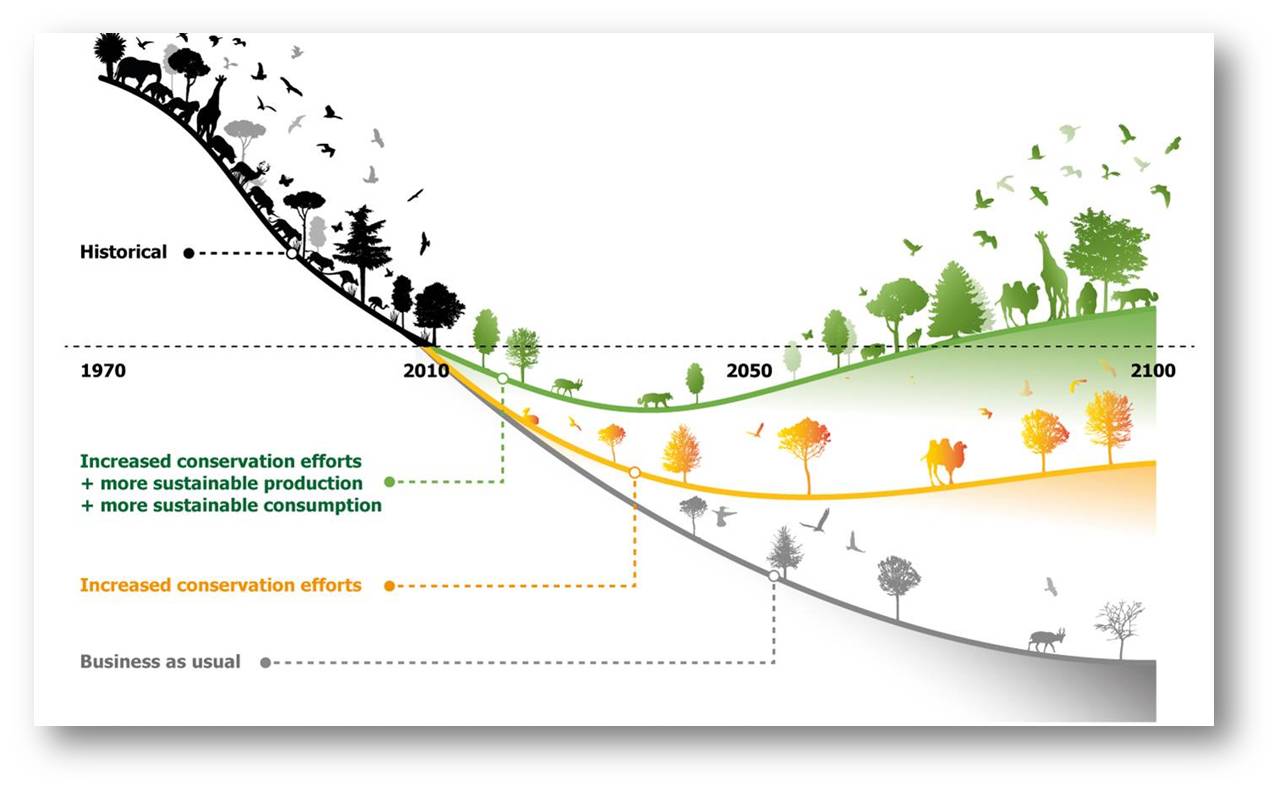 Historical

1970

2010

2050

2100

Increased conservation efforts
+ more sustainable production
+ more sustainable consumption

Increased conservation efforts

Business as usual